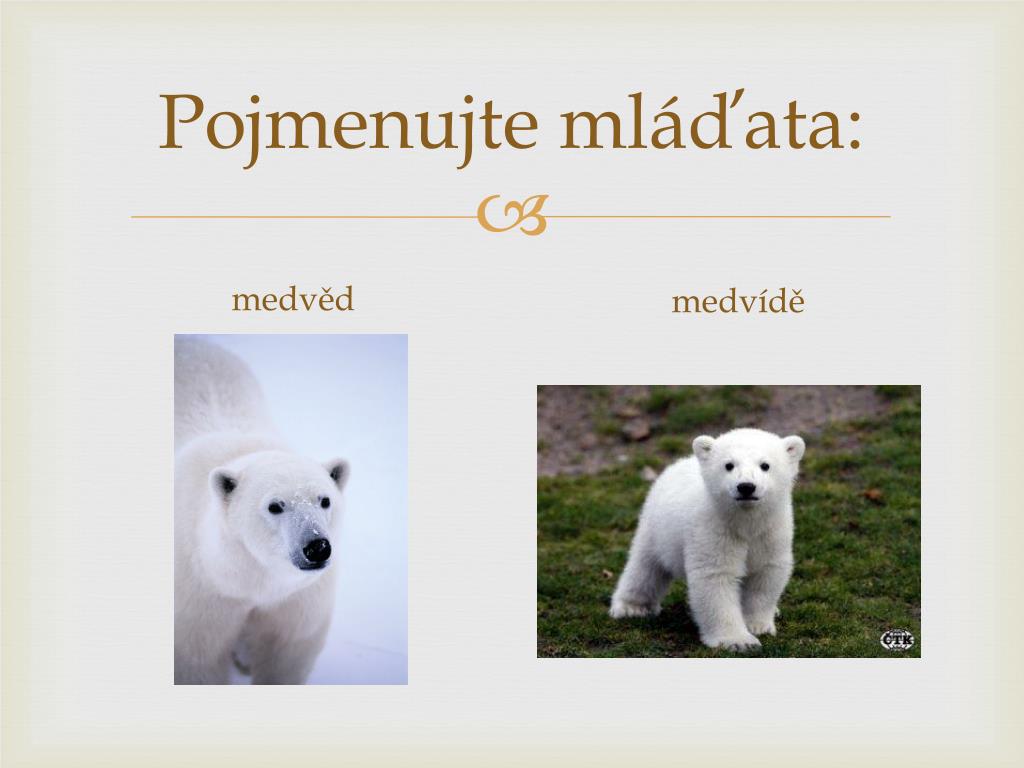 Pojmenujte mláďata:

medvěd

medvídě

ČTK